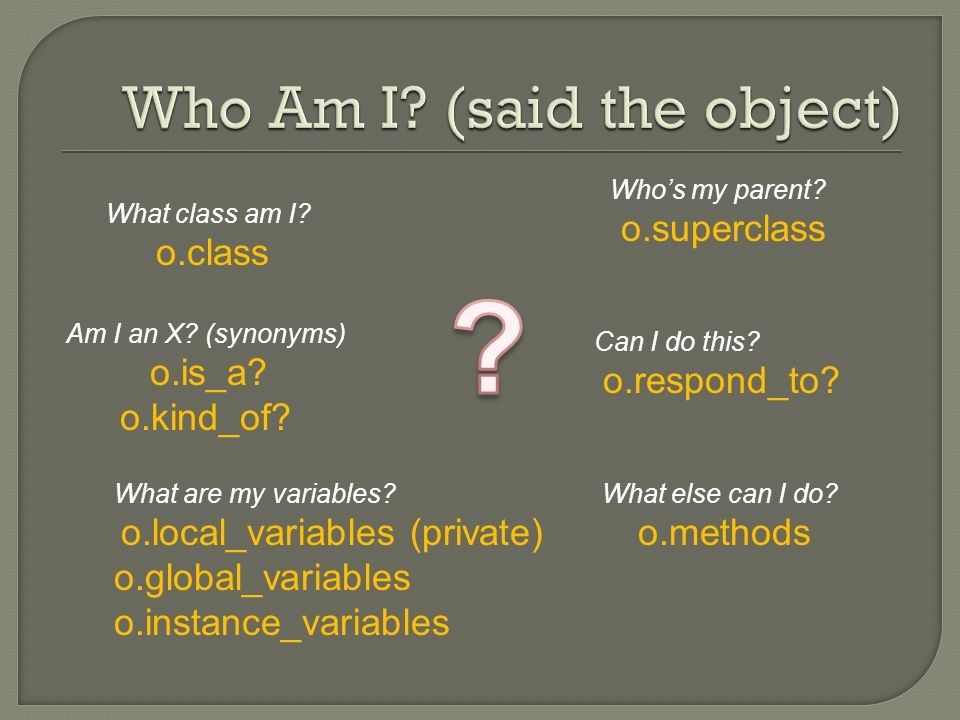 Who Am I? (said the object)

What class am I?
o.class

Am I an X? (synonyms)
o.is_a?
o.kind_of?

What are my variables?
o.local_variables (private)
o.global_variables
o.instance_variables

?

Who's my parent?
o.superclass

Can I do this?
o.respond_to?

What else can I do?
o.methods